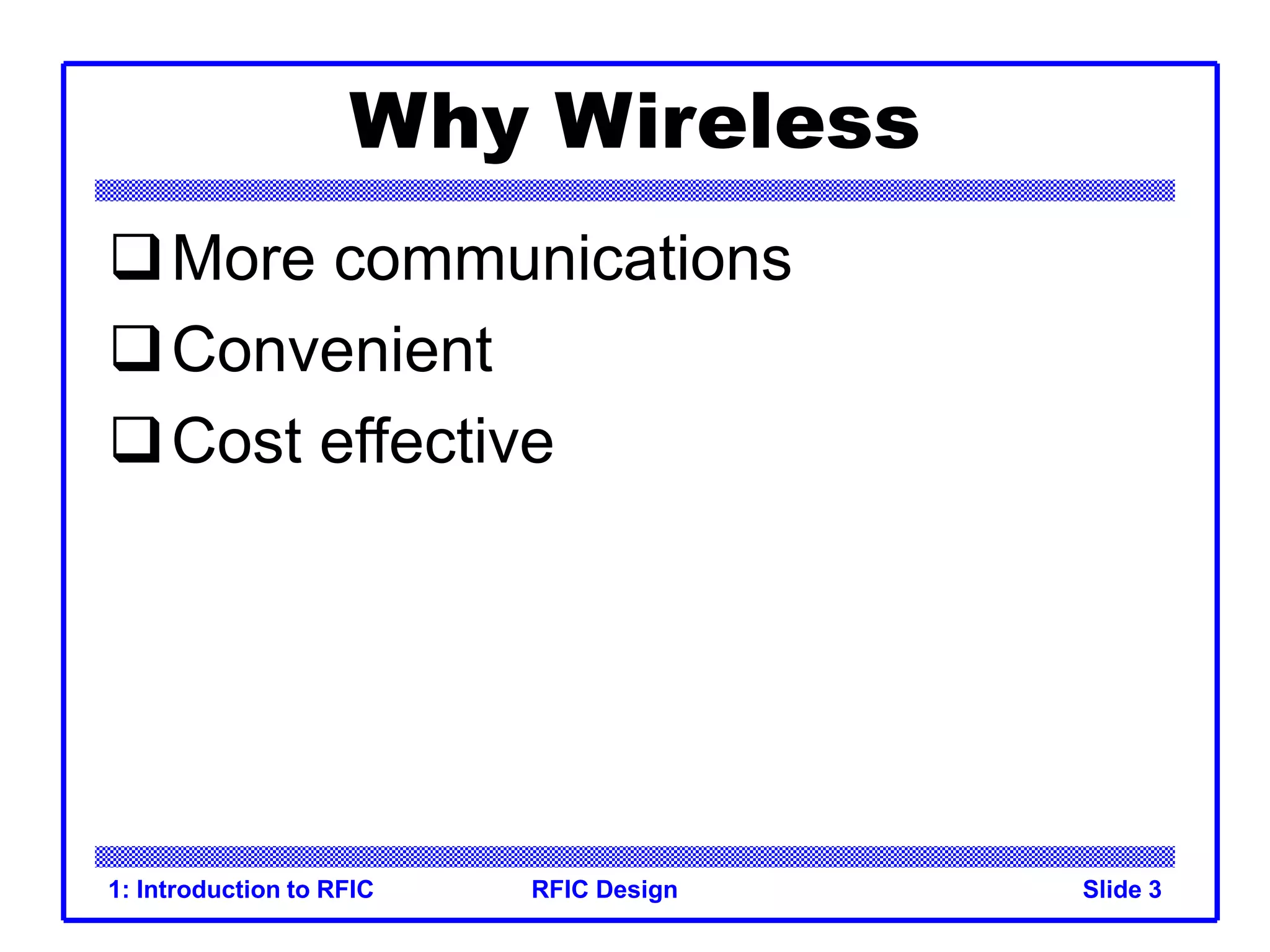 Why Wireless

❑ More communications

❑ Convenient

❑ Cost effective

1: Introduction to RFIC RFIC Design Slide 3